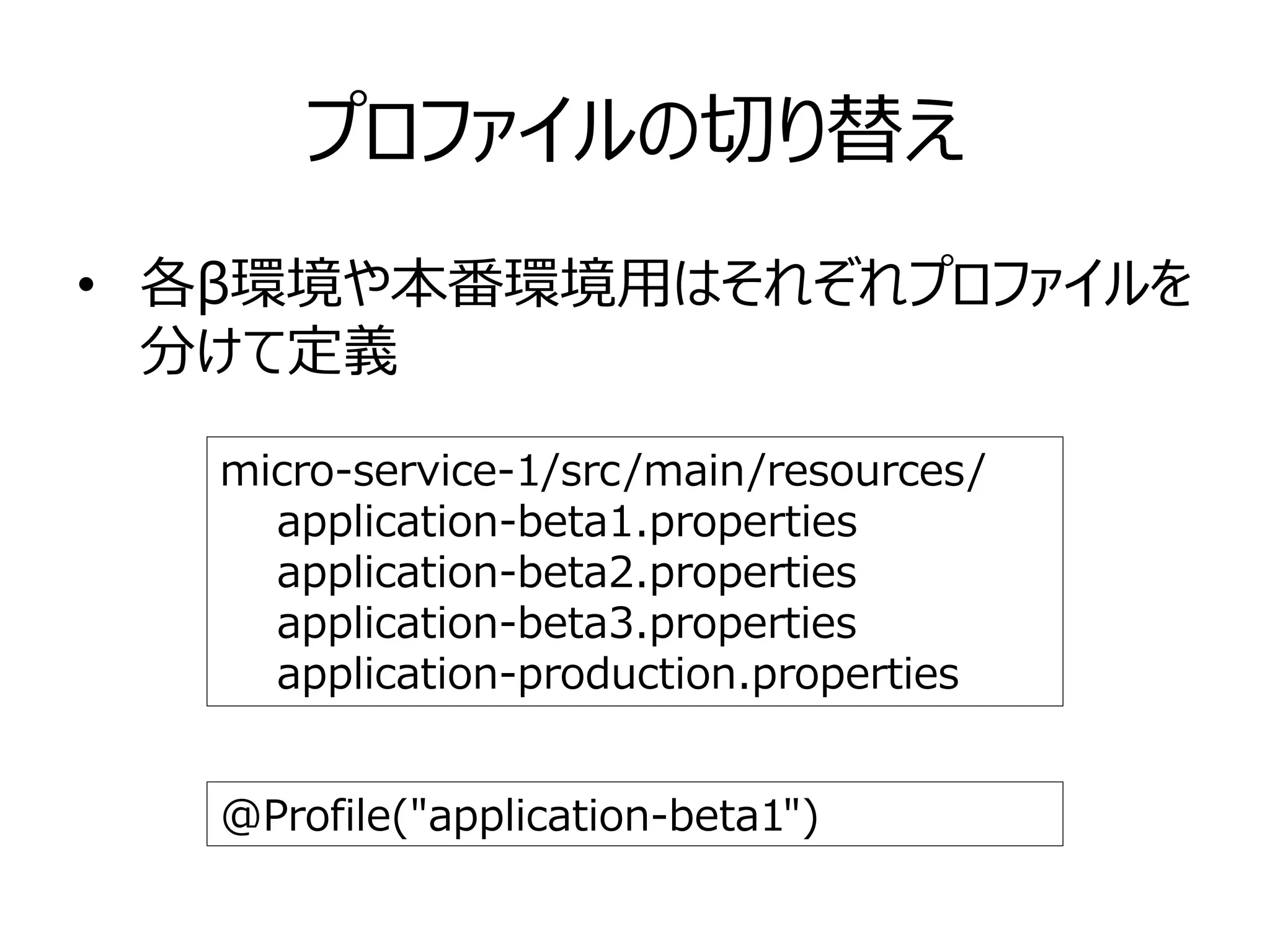 プロファイルの切り替え

• 各β環境や本番環境用はそれぞれプロファイルを分けて定義

micro-service-1/src/main/resources/
application-beta1.properties
application-beta2.properties
application-beta3.properties
application-production.properties

@Profile("application-beta1")